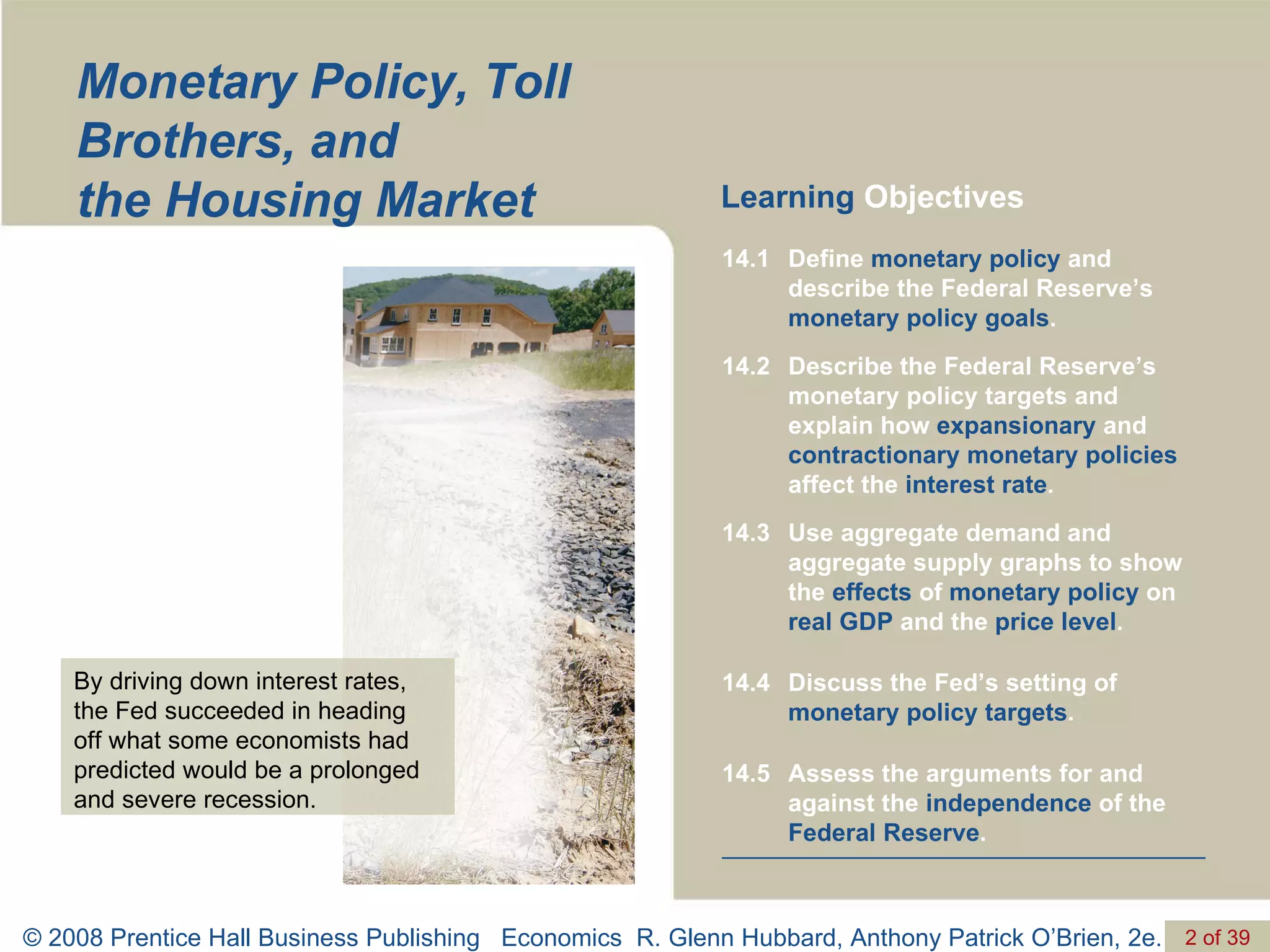 Monetary Policy, Toll Brothers, and the Housing Market

By driving down interest rates, the Fed succeeded in heading off what some economists had predicted would be a prolonged and severe recession.

Learning Objectives

14.1 Define monetary policy and describe the Federal Reserve's monetary policy goals.

14.2 Describe the Federal Reserve's monetary policy targets and explain how expansionary and contractionary monetary policies affect the interest rate.

14.3 Use aggregate demand and aggregate supply graphs to show the effects of monetary policy on real GDP and the price level.

14.4 Discuss the Fed's setting of monetary policy targets.

14.5 Assess the arguments for and against the independence of the Federal Reserve.

© 2008 Prentice Hall Business Publishing Economics R. Glenn Hubbard, Anthony Patrick O'Brien, 2e. 2 of 39